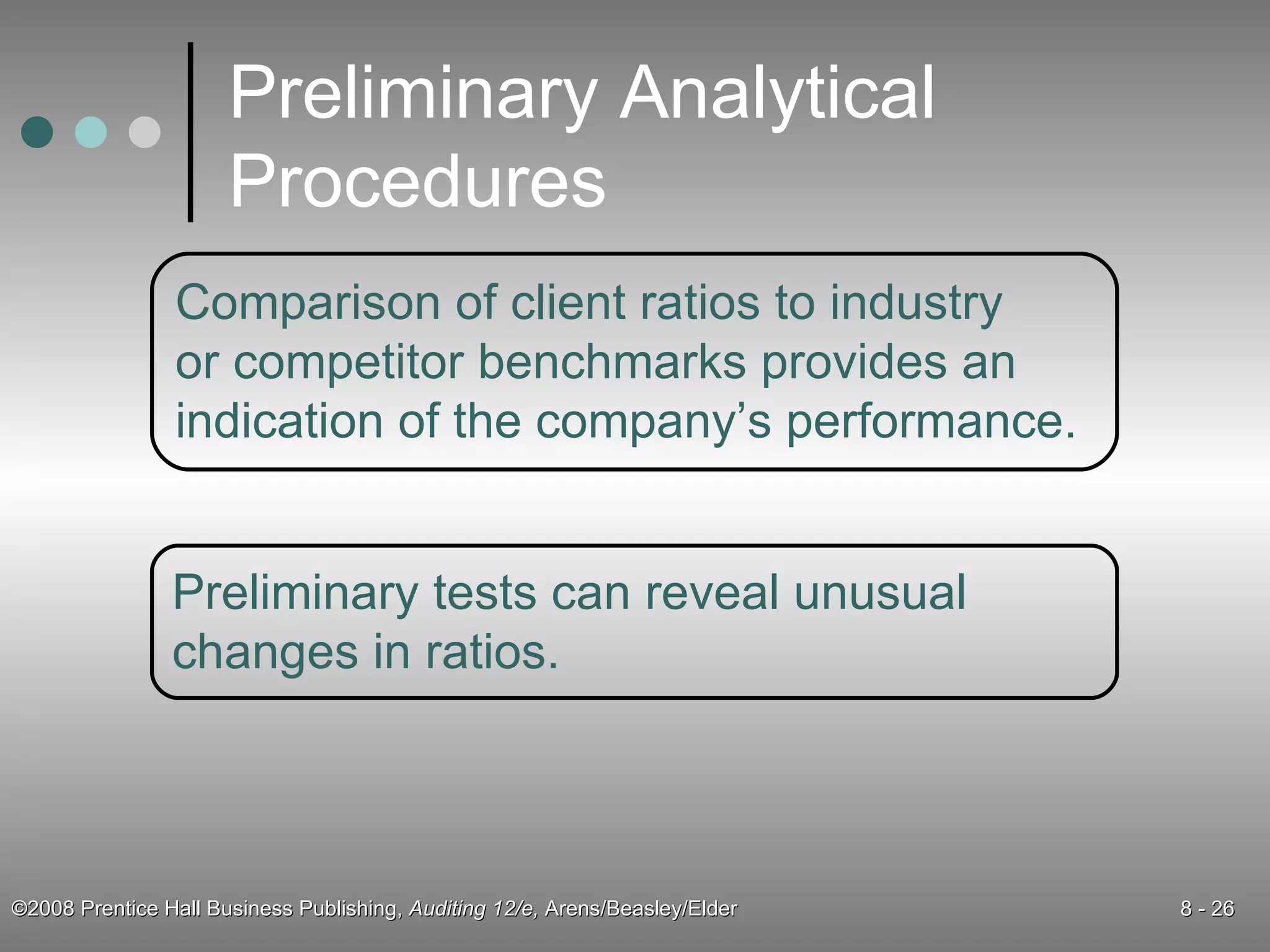 Preliminary Analytical Procedures

Comparison of client ratios to industry or competitor benchmarks provides an indication of the company’s performance.

Preliminary tests can reveal unusual changes in ratios.

©2008 Prentice Hall Business Publishing, Auditing 12/e, Arens/Beasley/Elder

8 - 26